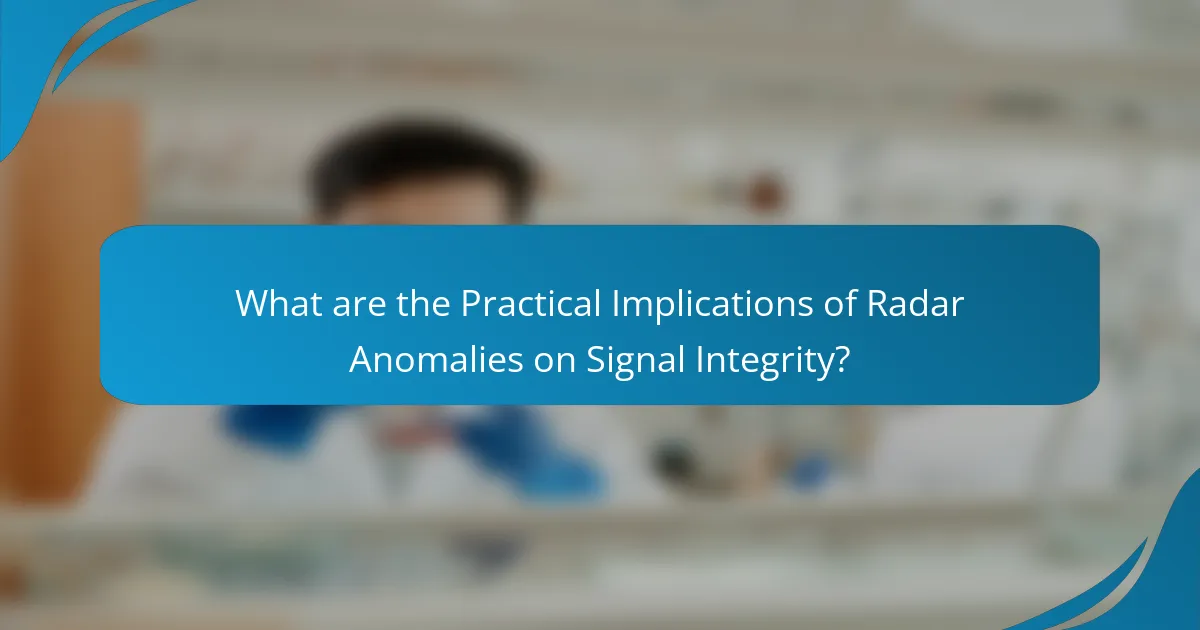 What are the Practical Implications of Radar Anomalies on Signal Integrity?